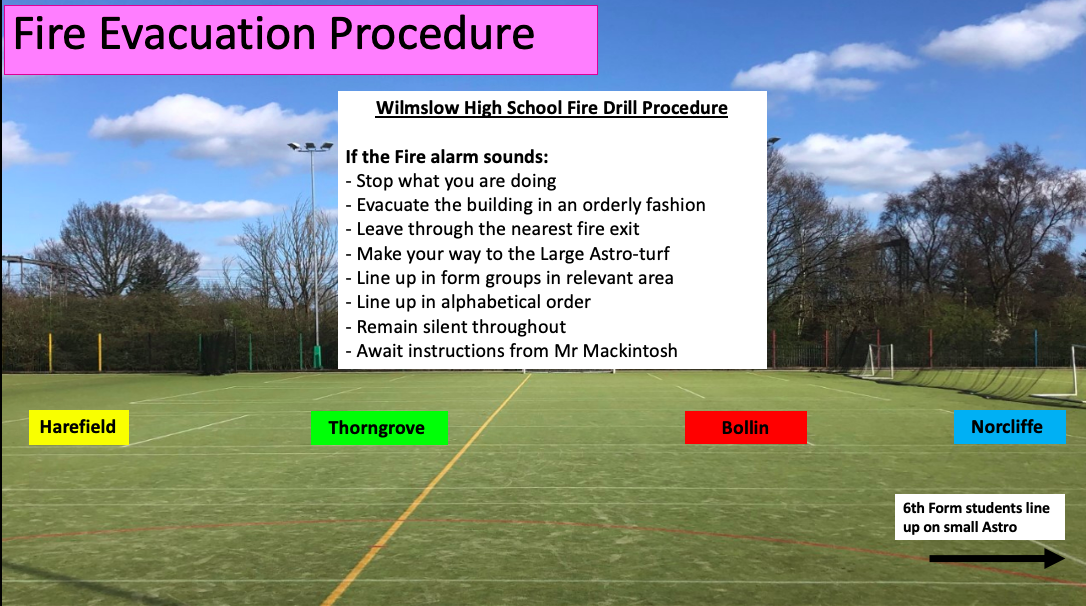 Fire Evacuation Procedure

Wilmslow High School Fire Drill Procedure

If the Fire alarm sounds:
- Stop what you are doing
- Evacuate the building in an orderly fashion
- Leave through the nearest fire exit
- Make your way to the Large Astro-turf
- Line up in form groups in relevant area
- Line up in alphabetical order
- Remain silent throughout
- Await instructions from Mr Mackintosh

Harefield

Thorngrove

Bollin

Norcliffe

6th Form students line up on small Astro